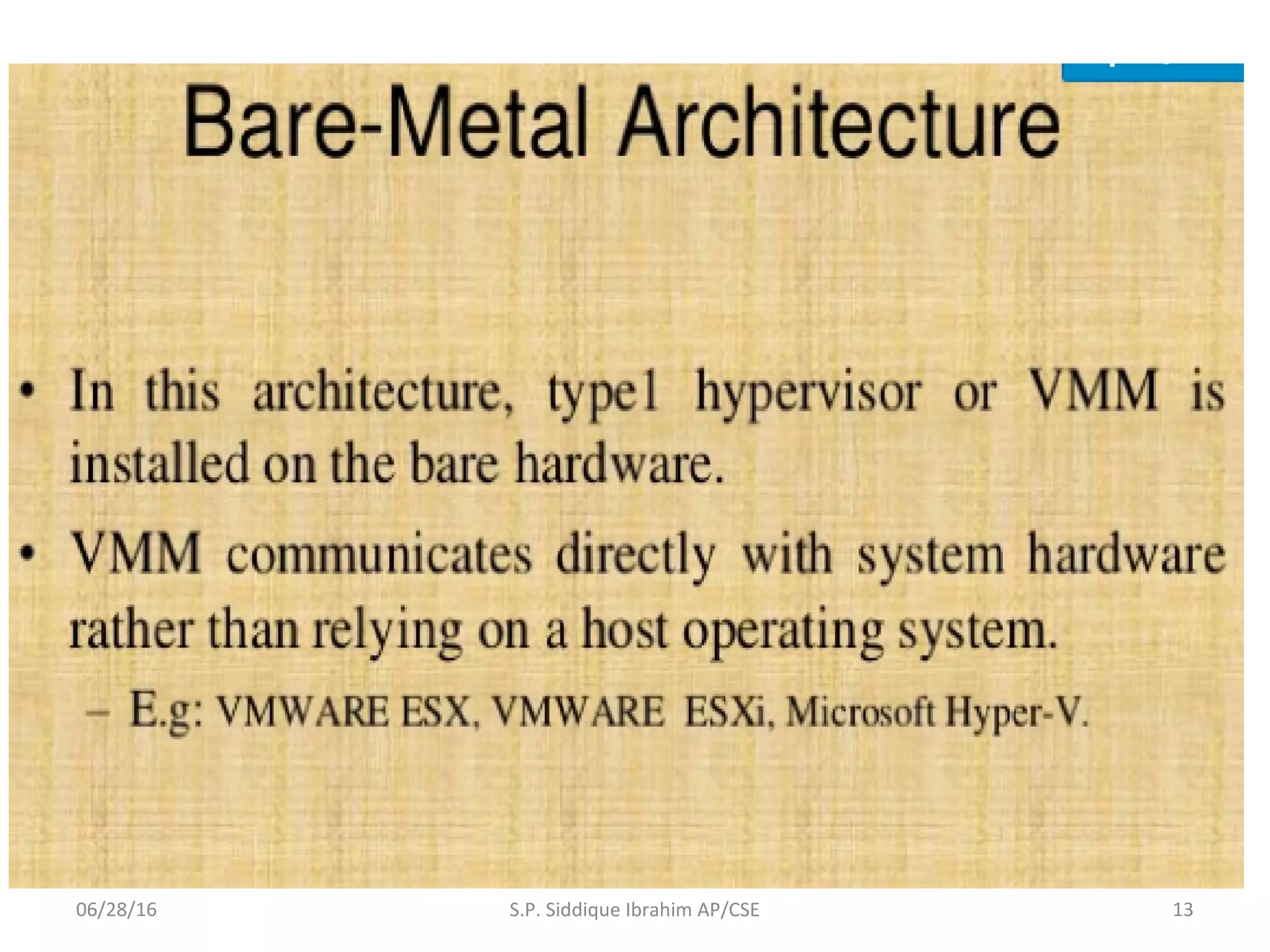 Bare-Metal Architecture

• In this architecture, type1 hypervisor or VMM is installed on the bare hardware.

• VMM communicates directly with system hardware rather than relying on a host operating system.

– E.g: VMWARE ESX, VMWARE ESXi, Microsoft Hyper-V.

06/28/16

S.P. Siddique Ibrahim AP/CSE

13